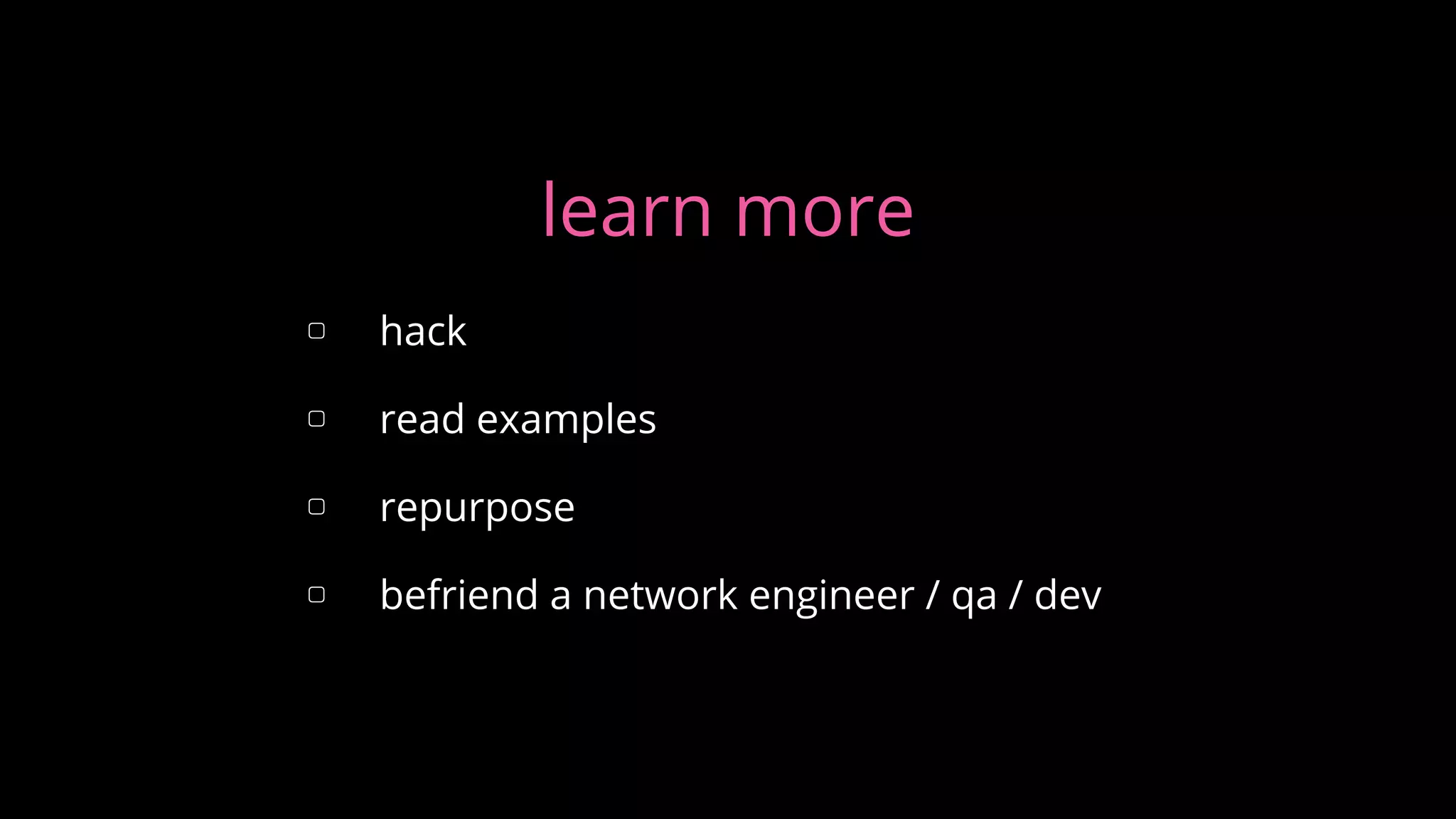 learn more

▢ hack

▢ read examples

▢ repurpose

▢ befriend a network engineer / qa / dev